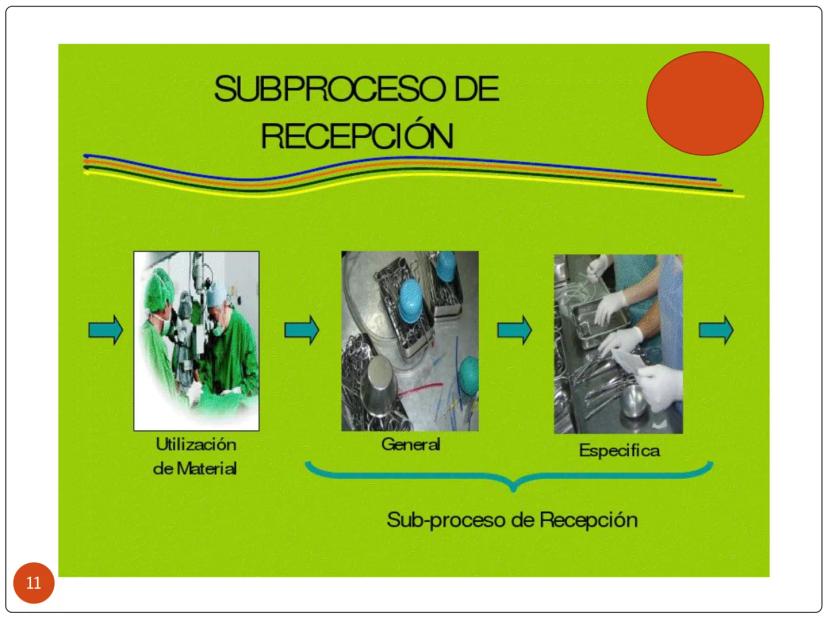 SUBPROCESO DE RECEPCIÓN

Utilización de Material

General

Especifica

Sub-proceso de Recepción

11